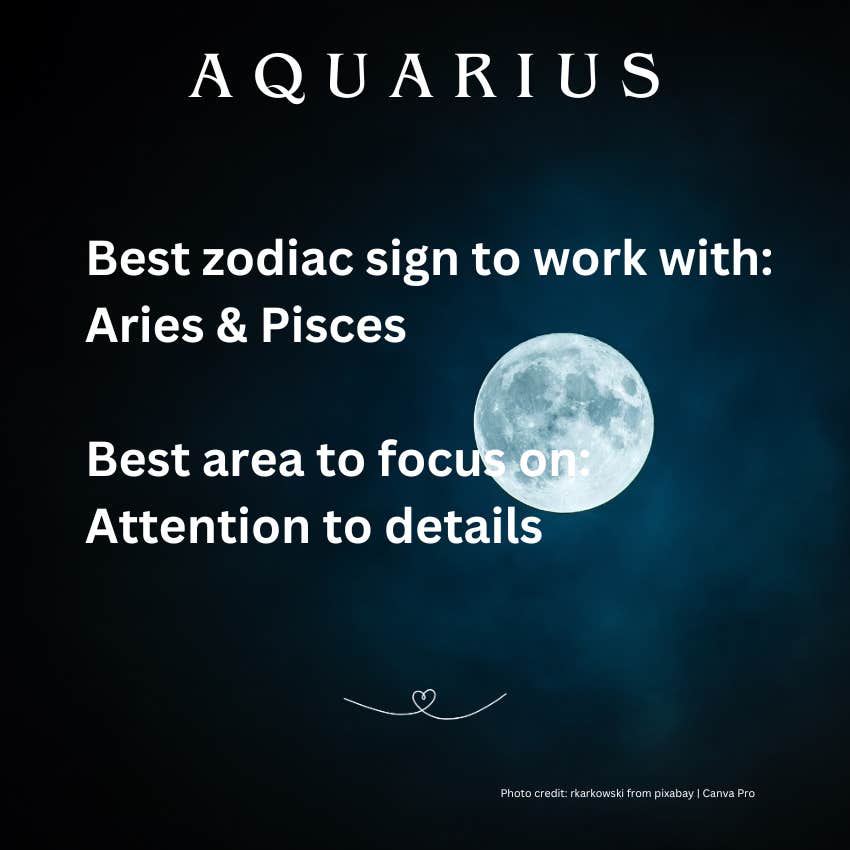 AQUARIUS

Best zodiac sign to work with: Aries & Pisces

Best area to focus on: Attention to details

Photo credit: rkarkowski from pixabay | Canva Pro